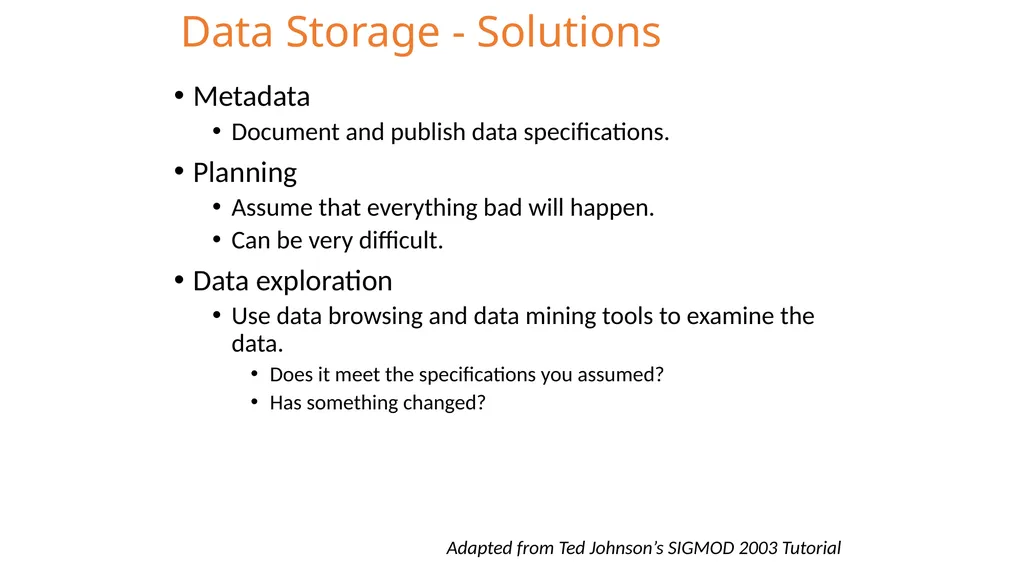 Data Storage - Solutions

• Metadata
  • Document and publish data specifications.
• Planning
  • Assume that everything bad will happen.
  • Can be very difficult.
• Data exploration
  • Use data browsing and data mining tools to examine the data.
    • Does it meet the specifications you assumed?
    • Has something changed?

Adapted from Ted Johnson's SIGMOD 2003 Tutorial